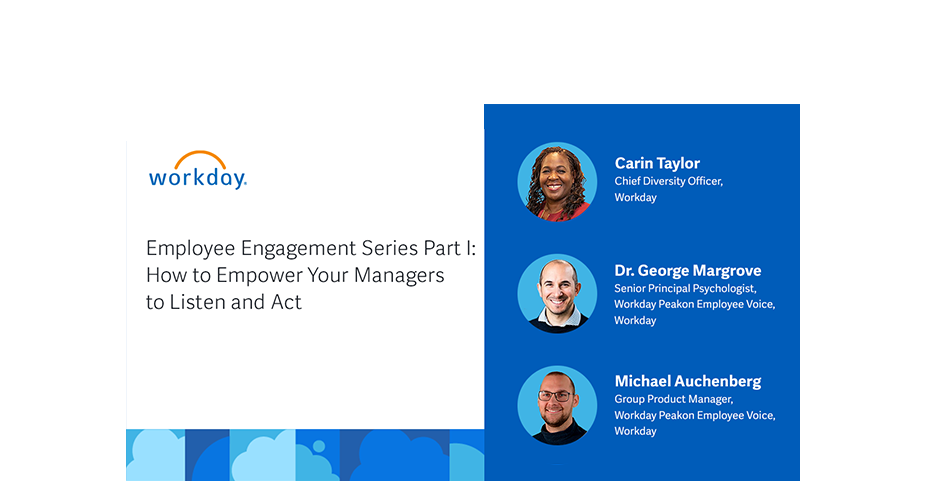 workday.

Employee Engagement Series Part I: How to Empower Your Managers to Listen and Act

Carin Taylor
Chief Diversity Officer, Workday

Dr. George Margrove
Senior Principal Psychologist, Workday Peakon Employee Voice, Workday

Michael Auchenberg
Group Product Manager, Workday Peakon Employee Voice, Workday